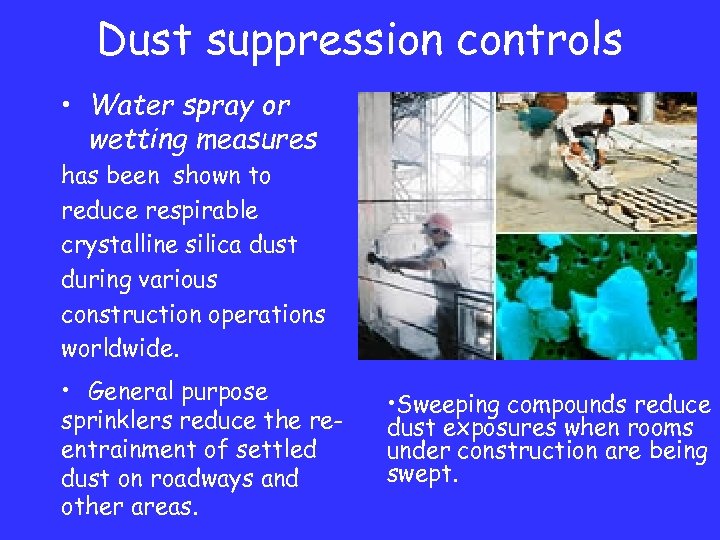 Dust suppression controls

• Water spray or wetting measures has been shown to reduce respirable crystalline silica dust during various construction operations worldwide.

• General purpose sprinklers reduce the re-entrainment of settled dust on roadways and other areas.

•Sweeping compounds reduce dust exposures when rooms under construction are being swept.